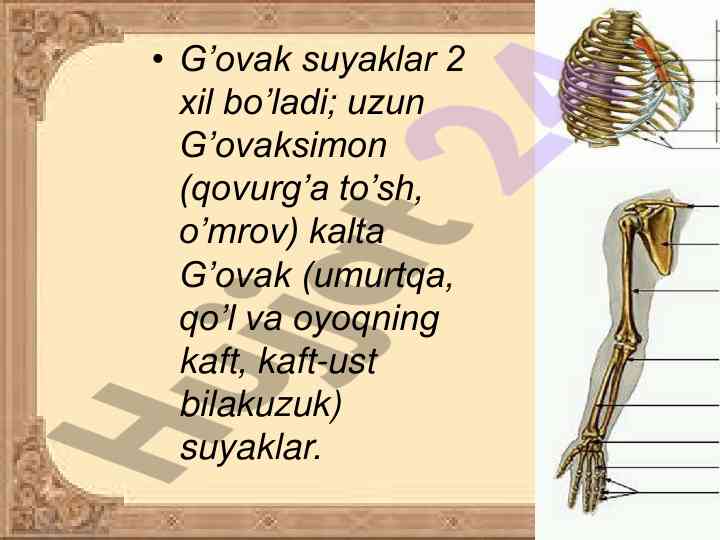 • G’ovak suyaklar 2 xil bo’ladi; uzun G’ovaksimon (qovurg’a to’sh, o’mrov) kalta G’ovak (umurtqa, qo’l va oyoqning kaft, kaft-ust bilakuzuk) suyaklar.

Hujjat 24